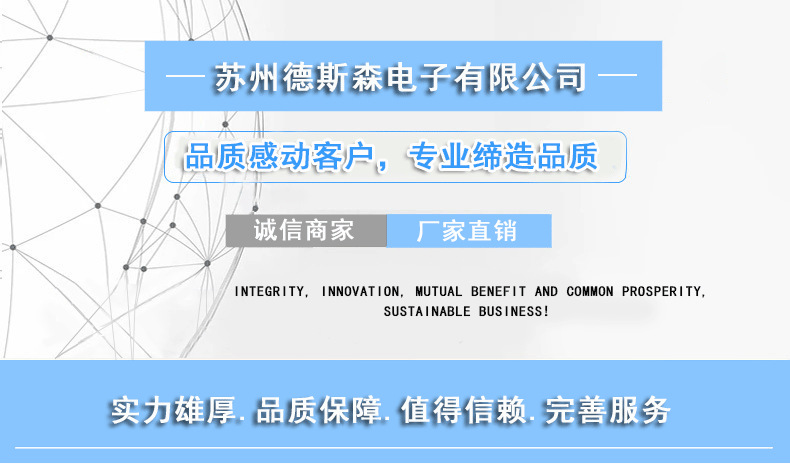 — 苏州德斯森电子有限公司 —

品质感动客户，专业缔造品质

诚信商家 厂家直销

INTEGRITY, INNOVATION, MUTUAL BENEFIT AND COMMON PROSPERITY, SUSTAINABLE BUSINESS!

实力雄厚. 品质保障. 值得信赖. 完善服务